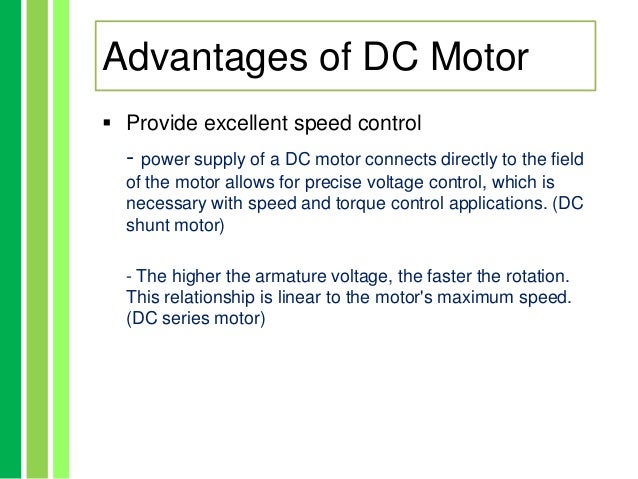 Advantages of DC Motor

▪ Provide excellent speed control

- power supply of a DC motor connects directly to the field of the motor allows for precise voltage control, which is necessary with speed and torque control applications. (DC shunt motor)

- The higher the armature voltage, the faster the rotation. This relationship is linear to the motor's maximum speed. (DC series motor)